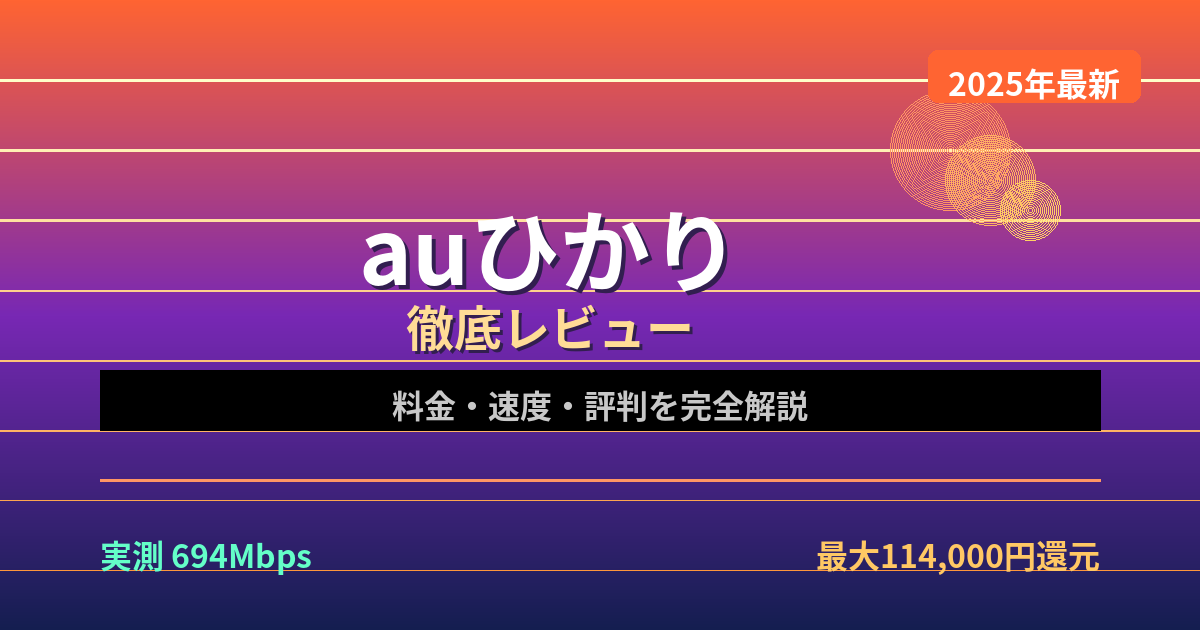 2025年最新

auひかり

徹底レビュー

料金・速度・評判を完全解説

実測 694Mbps

最大114,000円還元